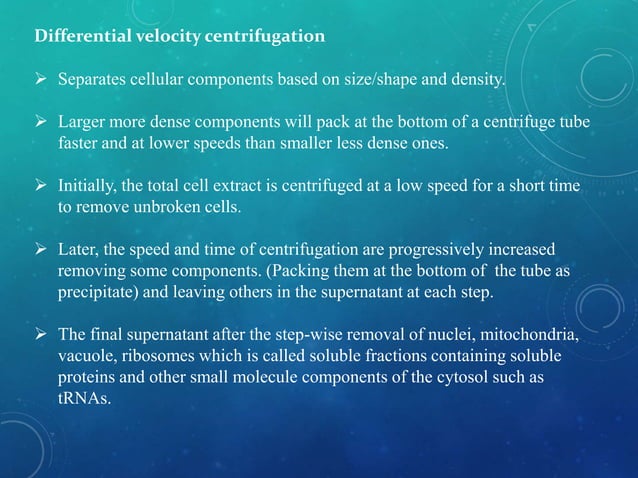 Differential velocity centrifugation

➢ Separates cellular components based on size/shape and density.

➢ Larger more dense components will pack at the bottom of a centrifuge tube faster and at lower speeds than smaller less dense ones.

➢ Initially, the total cell extract is centrifuged at a low speed for a short time to remove unbroken cells.

➢ Later, the speed and time of centrifugation are progressively increased removing some components. (Packing them at the bottom of the tube as precipitate) and leaving others in the supernatant at each step.

➢ The final supernatant after the step-wise removal of nuclei, mitochondria, vacuole, ribosomes which is called soluble fractions containing soluble proteins and other small molecule components of the cytosol such as tRNAs.